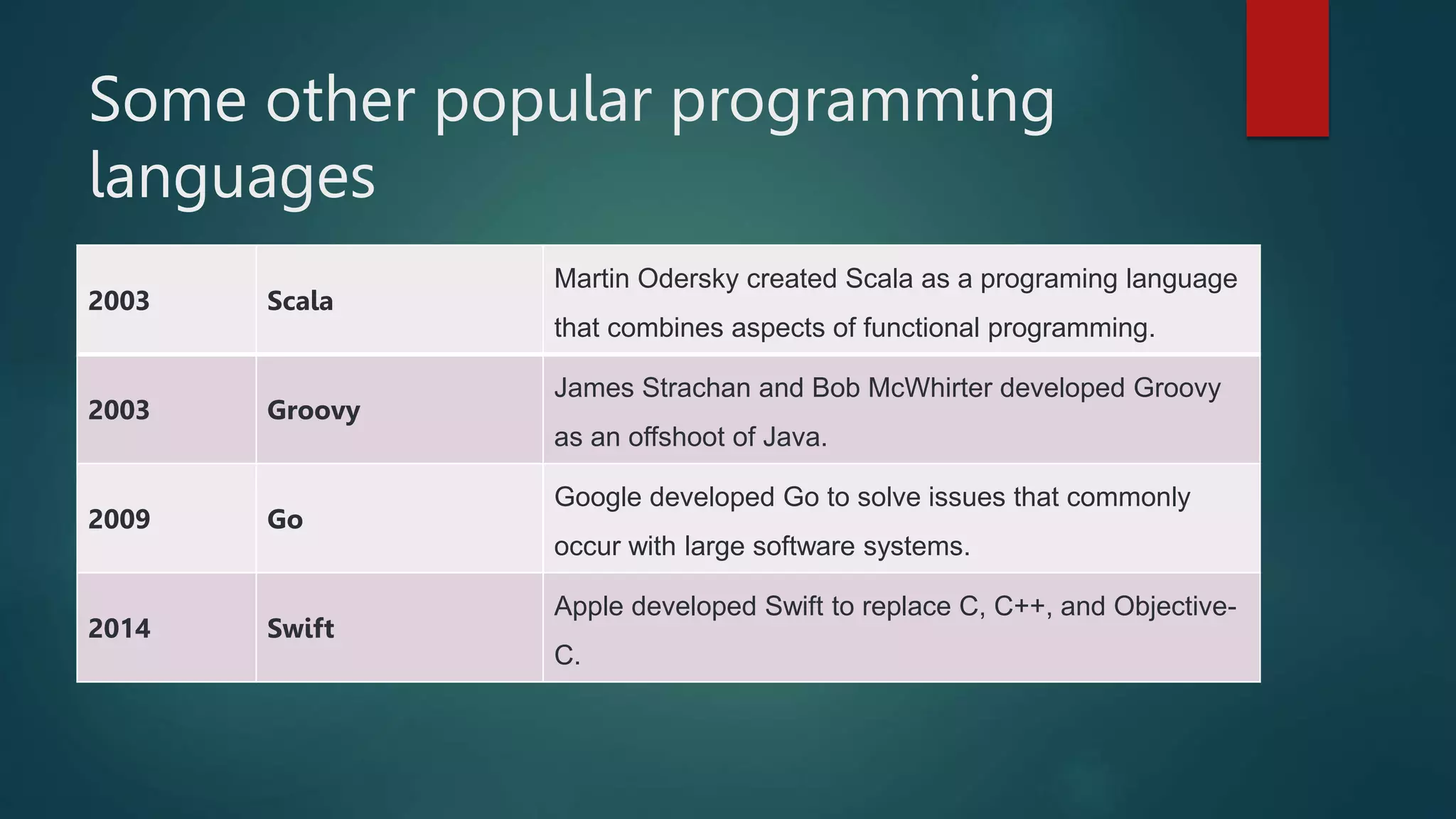 Some other popular programming languages

| 2003 | Scala | Martin Odersky created Scala as a programing language that combines aspects of functional programming. |
|---|---|---|
| 2003 | Groovy | James Strachan and Bob McWhirter developed Groovy as an offshoot of Java. |
| 2009 | Go | Google developed Go to solve issues that commonly occur with large software systems. |
| 2014 | Swift | Apple developed Swift to replace C, C++, and Objective-C. |